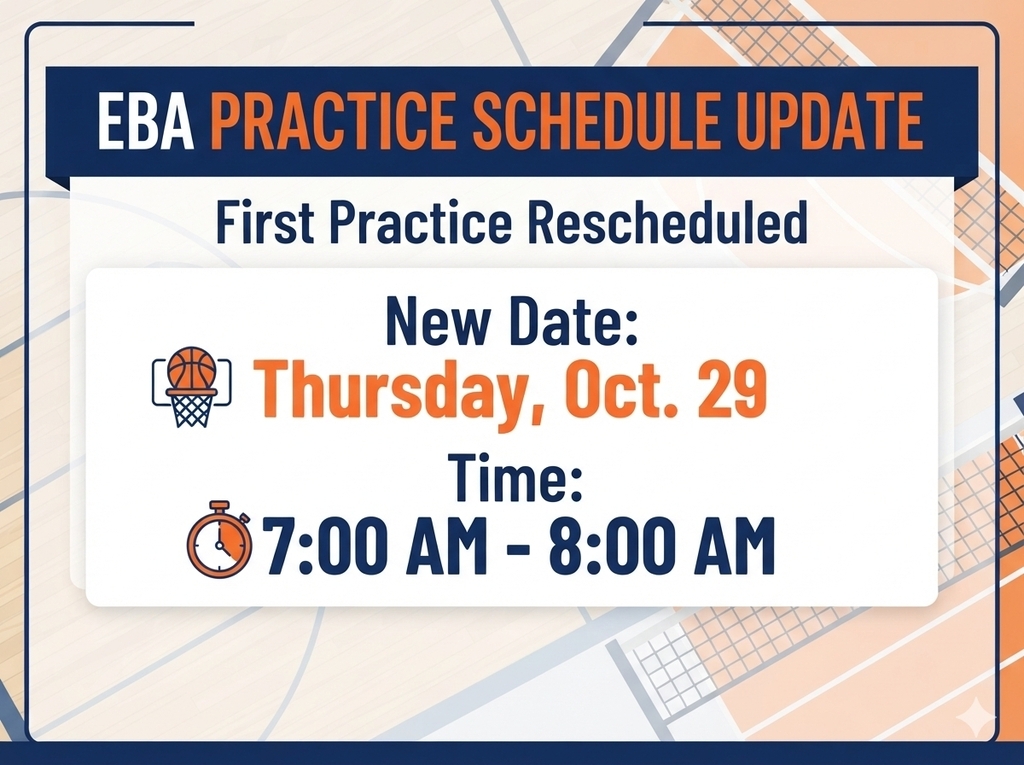 EBA PRACTICE SCHEDULE UPDATE

First Practice Rescheduled

New Date:
Thursday, Oct. 29

Time:
7:00 AM - 8:00 AM